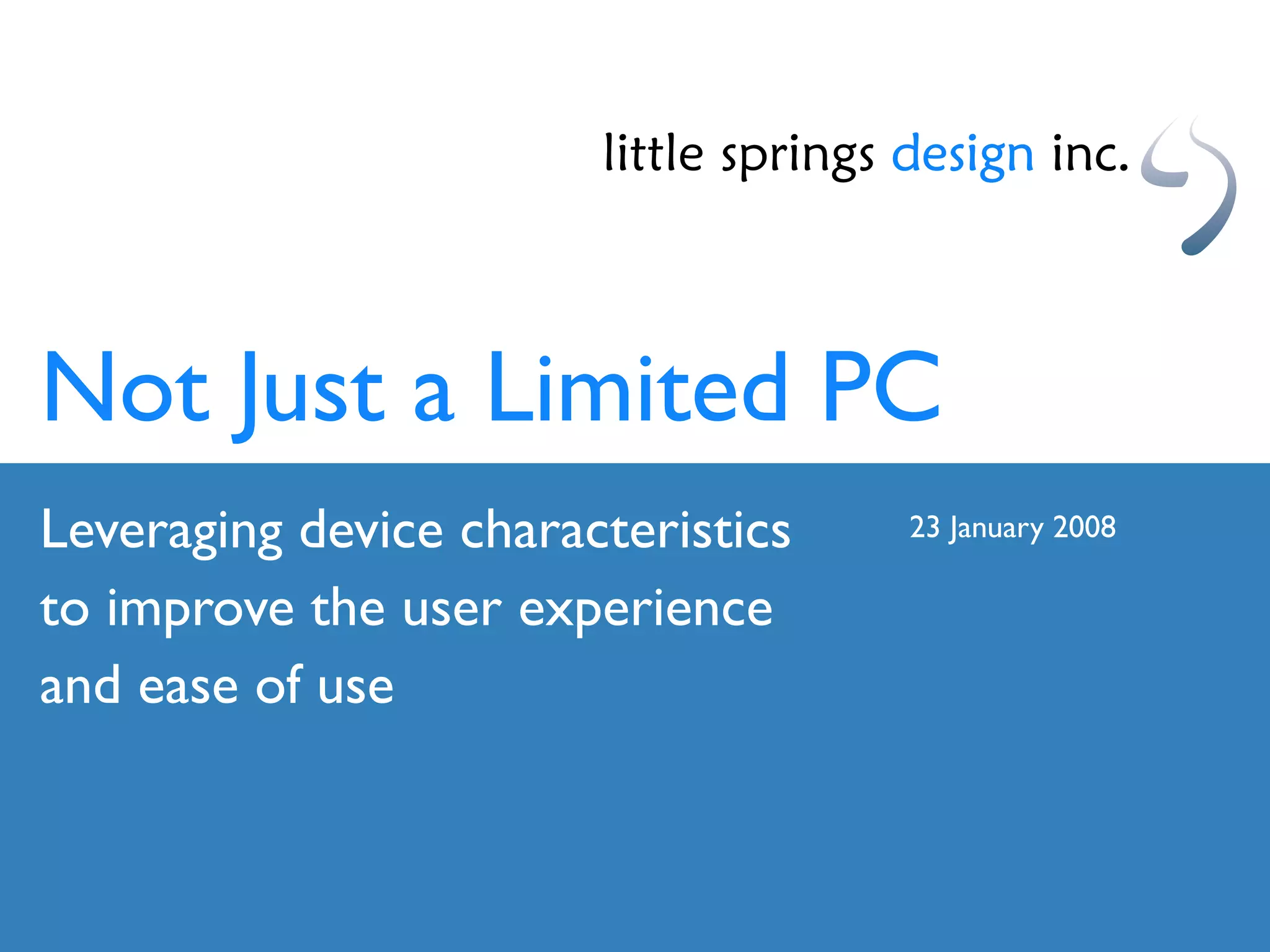 little springs design inc.

Not Just a Limited PC

Leveraging device characteristics to improve the user experience and ease of use

23 January 2008